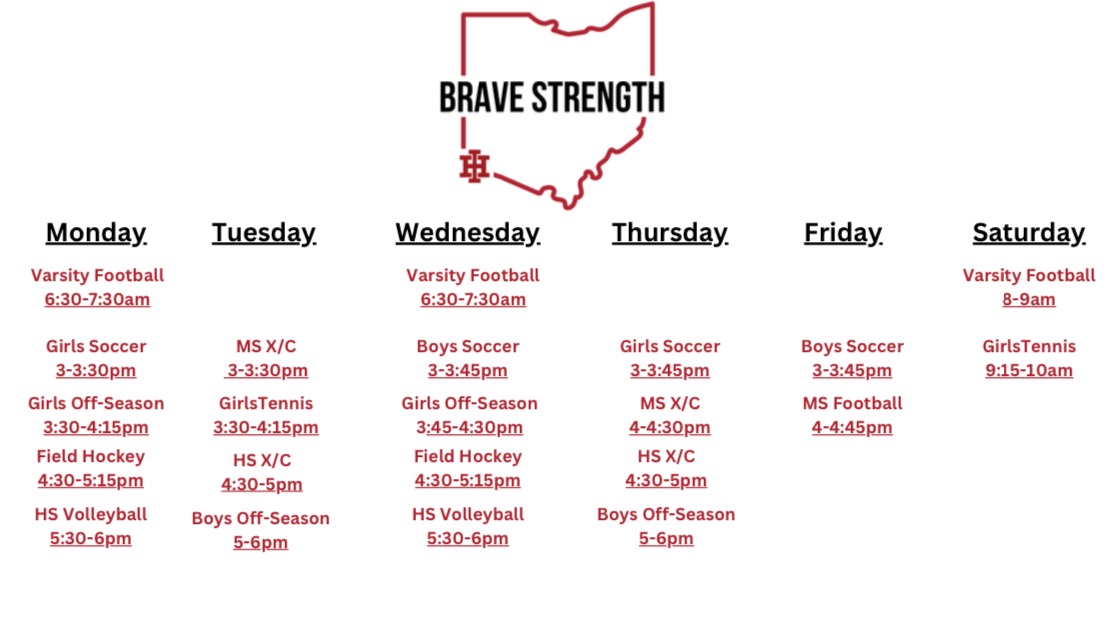 BRAVE STRENGTH

IH

Monday
Varsity Football
6:30-7:30am

Girls Soccer
3-3:30pm

Girls Off-Season
3:30-4:15pm

Field Hockey
4:30-5:15pm

HS Volleyball
5:30-6pm

Tuesday
MS X/C
3-3:30pm

GirlsTennis
3:30-4:15pm

HS X/C
4:30-5pm

Boys Off-Season
5-6pm

Wednesday
Varsity Football
6:30-7:30am

Boys Soccer
3-3:45pm

Girls Off-Season
3:45-4:30pm

Field Hockey
4:30-5:15pm

HS Volleyball
5:30-6pm

Thursday
Girls Soccer
3-3:45pm

MS X/C
4-4:30pm

HS X/C
4:30-5pm

Boys Off-Season
5-6pm

Friday
Boys Soccer
3-3:45pm

MS Football
4-4:45pm

Saturday
Varsity Football
8-9am

GirlsTennis
9:15-10am